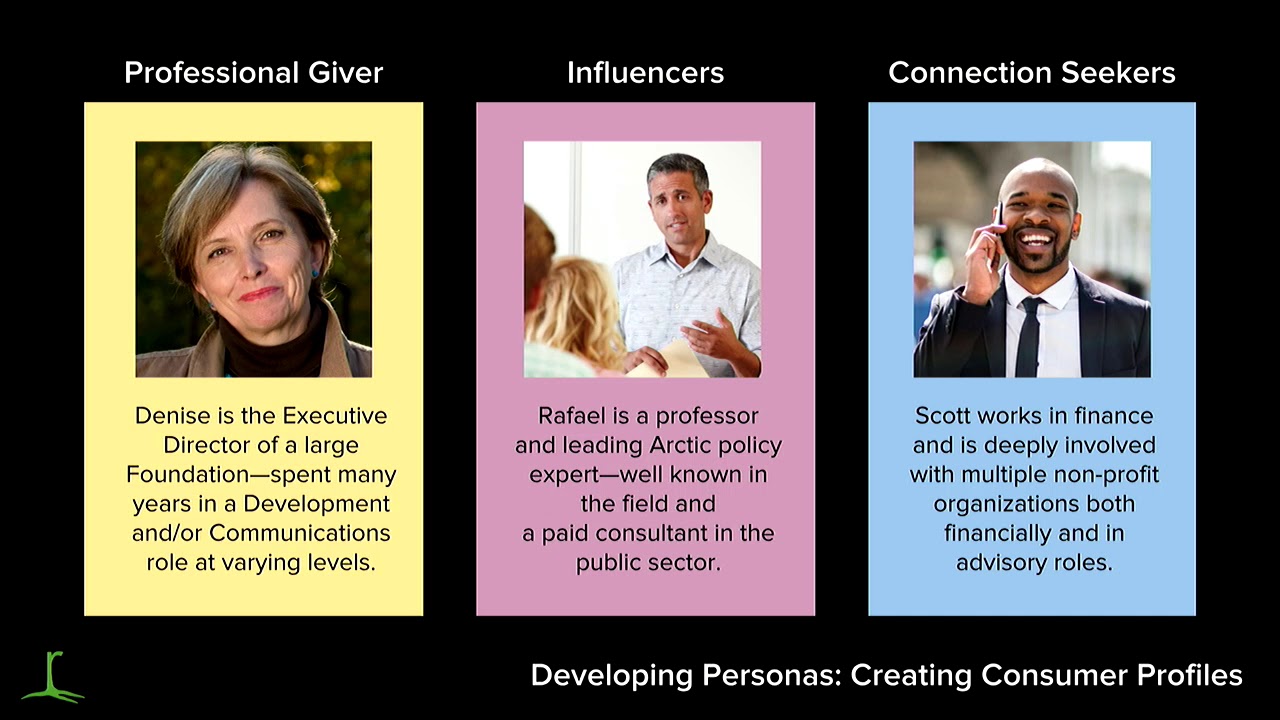 Professional Giver

Denise is the Executive Director of a large Foundation—spent many years in a Development and/or Communications role at varying levels.

Influencers

Rafael is a professor and leading Arctic policy expert—well known in the field and a paid consultant in the public sector.

Connection Seekers

Scott works in finance and is deeply involved with multiple non-profit organizations both financially and in advisory roles.

Developing Personas: Creating Consumer Profiles